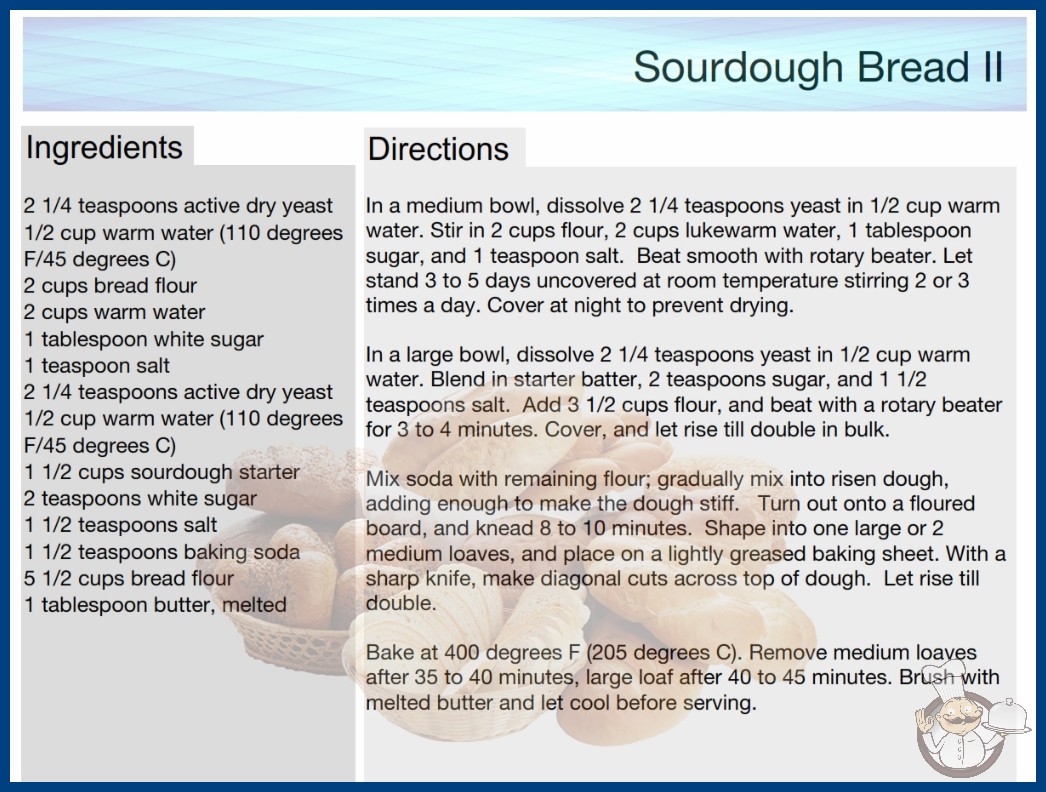 Sourdough Bread II

Ingredients

2 1/4 teaspoons active dry yeast
1/2 cup warm water (110 degrees F/45 degrees C)
2 cups bread flour
2 cups warm water
1 tablespoon white sugar
1 teaspoon salt
2 1/4 teaspoons active dry yeast
1/2 cup warm water (110 degrees F/45 degrees C)
1 1/2 cups sourdough starter
2 teaspoons white sugar
1 1/2 teaspoons salt
1 1/2 teaspoons baking soda
5 1/2 cups bread flour
1 tablespoon butter, melted

Directions

In a medium bowl, dissolve 2 1/4 teaspoons yeast in 1/2 cup warm water. Stir in 2 cups flour, 2 cups lukewarm water, 1 tablespoon sugar, and 1 teaspoon salt. Beat smooth with rotary beater. Let stand 3 to 5 days uncovered at room temperature stirring 2 or 3 times a day. Cover at night to prevent drying.

In a large bowl, dissolve 2 1/4 teaspoons yeast in 1/2 cup warm water. Blend in starter batter, 2 teaspoons sugar, and 1 1/2 teaspoons salt. Add 3 1/2 cups flour, and beat with a rotary beater for 3 to 4 minutes. Cover, and let rise till double in bulk.

Mix soda with remaining flour; gradually mix into risen dough, adding enough to make the dough stiff. Turn out onto a floured board, and knead 8 to 10 minutes. Shape into one large or 2 medium loaves, and place on a lightly greased baking sheet. With a sharp knife, make diagonal cuts across top of dough. Let rise till double.

Bake at 400 degrees F (205 degrees C). Remove medium loaves after 35 to 40 minutes, large loaf after 40 to 45 minutes. Brush with melted butter and let cool before serving.